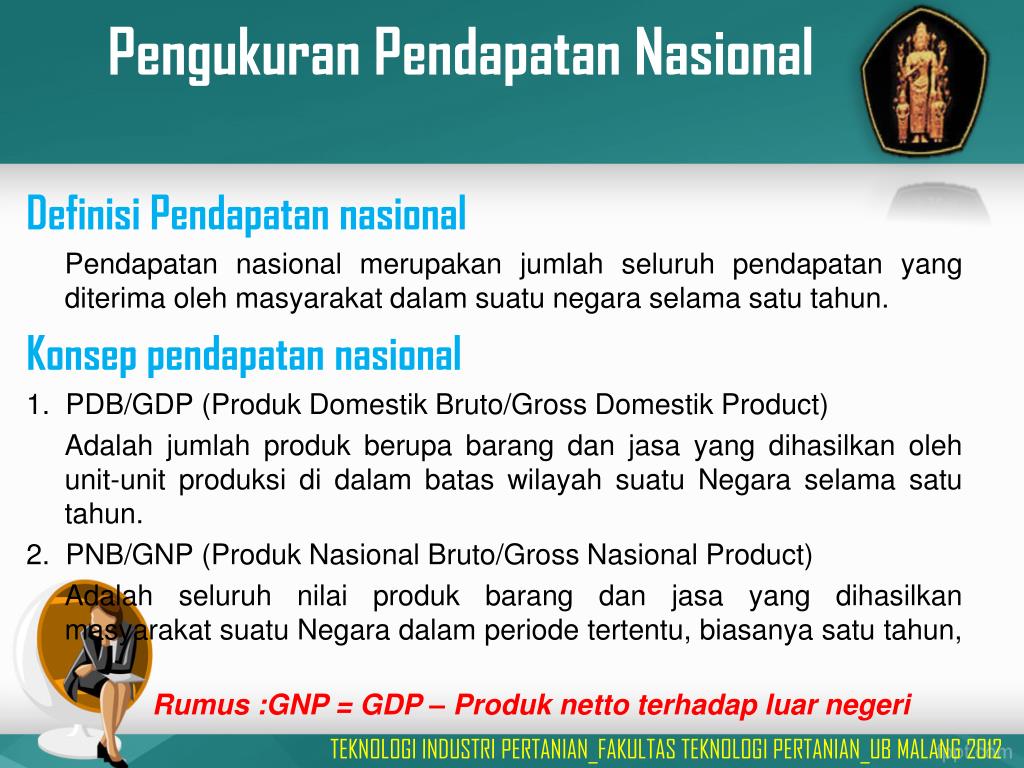 Pengukuran Pendapatan Nasional

Definisi Pendapatan nasional

Pendapatan nasional merupakan jumlah seluruh pendapatan yang diterima oleh masyarakat dalam suatu negara selama satu tahun.

Konsep pendapatan nasional

1. PDB/GDP (Produk Domestik Bruto/Gross Domestik Product)

Adalah jumlah produk berupa barang dan jasa yang dihasilkan oleh unit-unit produksi di dalam batas wilayah suatu Negara selama satu tahun.

2. PNB/GNP (Produk Nasional Bruto/Gross Nasional Product)

Adalah seluruh nilai produk barang dan jasa yang dihasilkan masyarakat suatu Negara dalam periode tertentu, biasanya satu tahun,

Rumus :GNP = GDP – Produk netto terhadap luar negeri

TEKNOLOGI INDUSTRI PERTANIAN_FAKULTAS TEKNOLOGI PERTANIAN_UB MALANG 2012